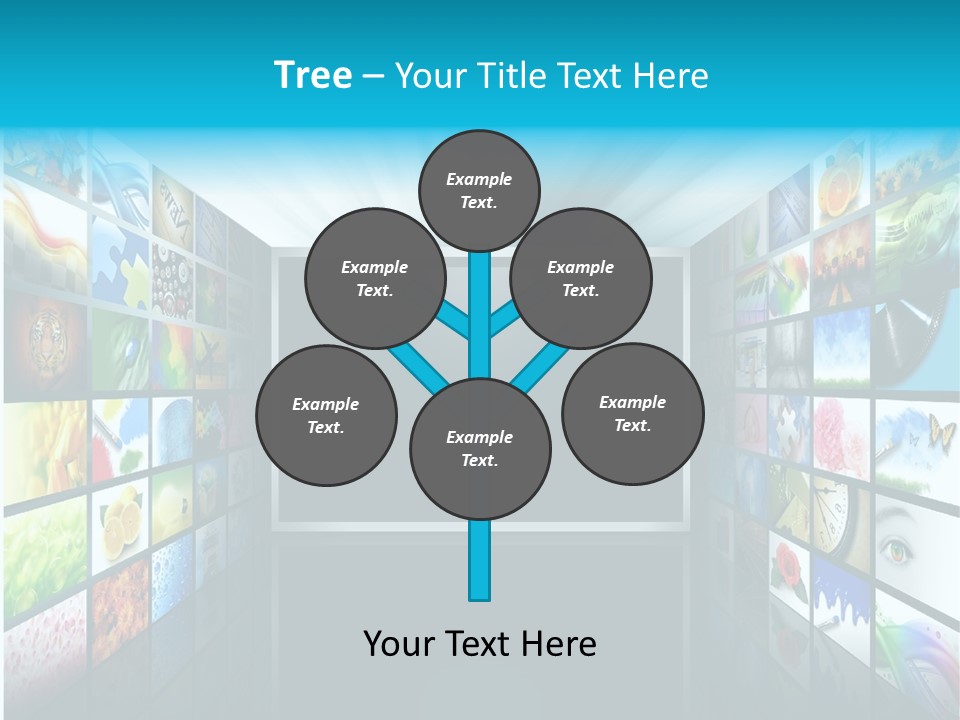 Tree – Your Title Text Here

Example Text.

Example Text.

Example Text.

Example Text.

Example Text.

Example Text.

Your Text Here